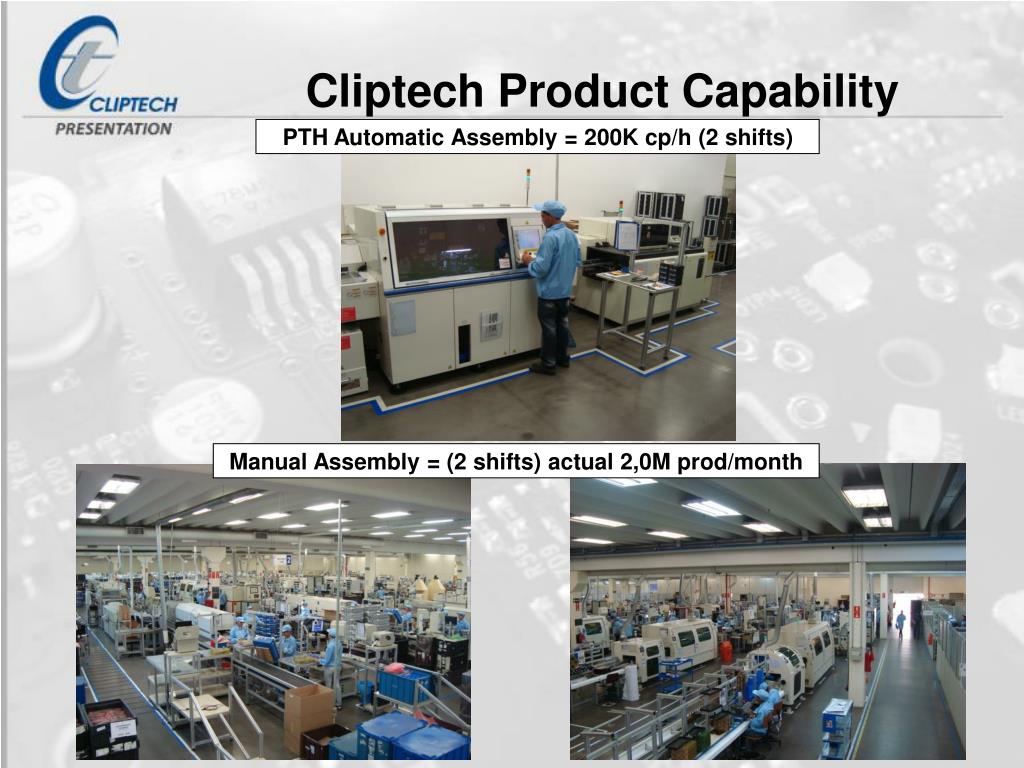 CLIPTECH
PRESENTATION

Cliptech Product Capability

PTH Automatic Assembly = 200K cp/h (2 shifts)

Manual Assembly = (2 shifts) actual 2,0M prod/month